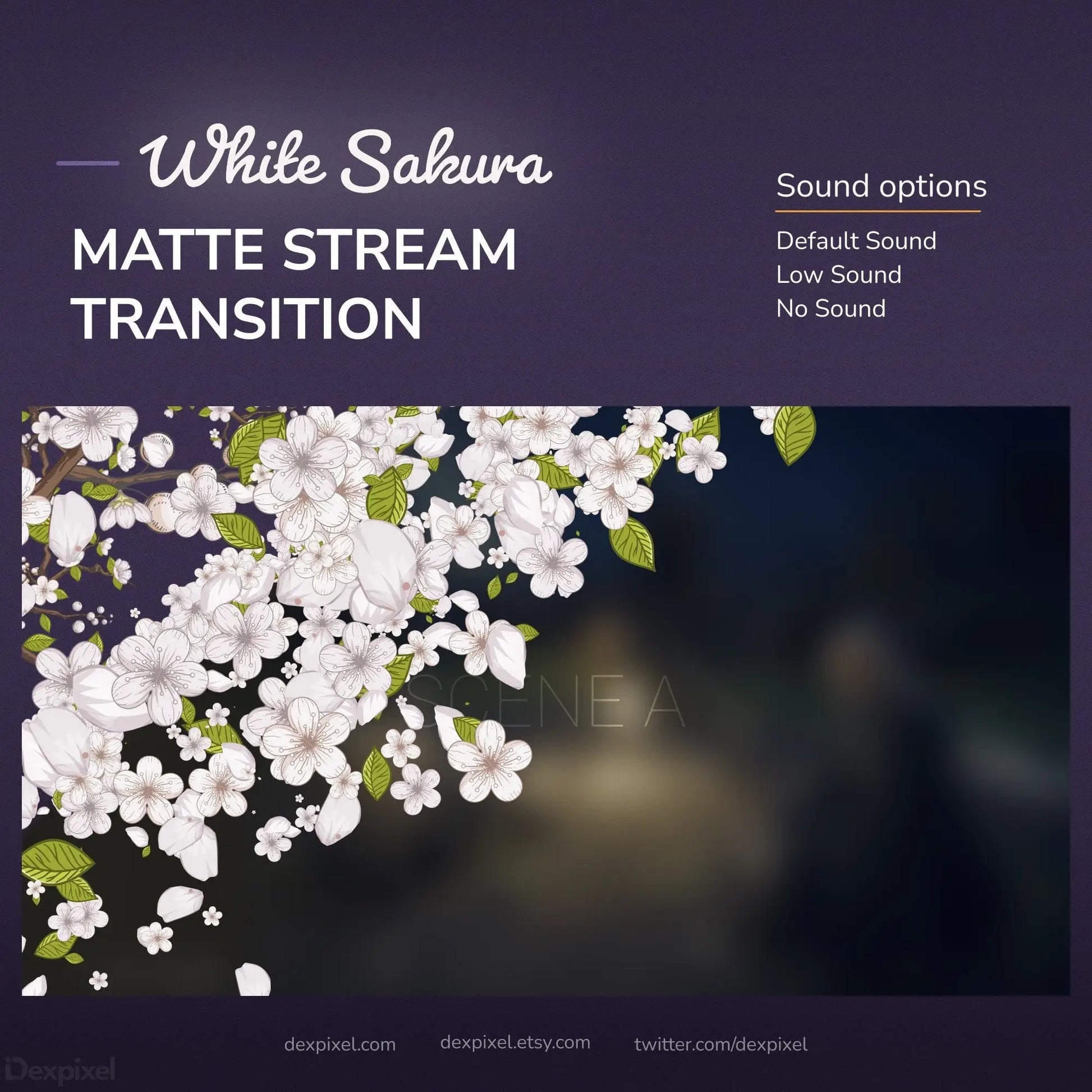 White Sakura
MATTE STREAM TRANSITION

Sound options
Default Sound
Low Sound
No Sound

SCENE A

dexpixel.com dexpixel.etsy.com twitter.com/dexpixel

Dexpixel